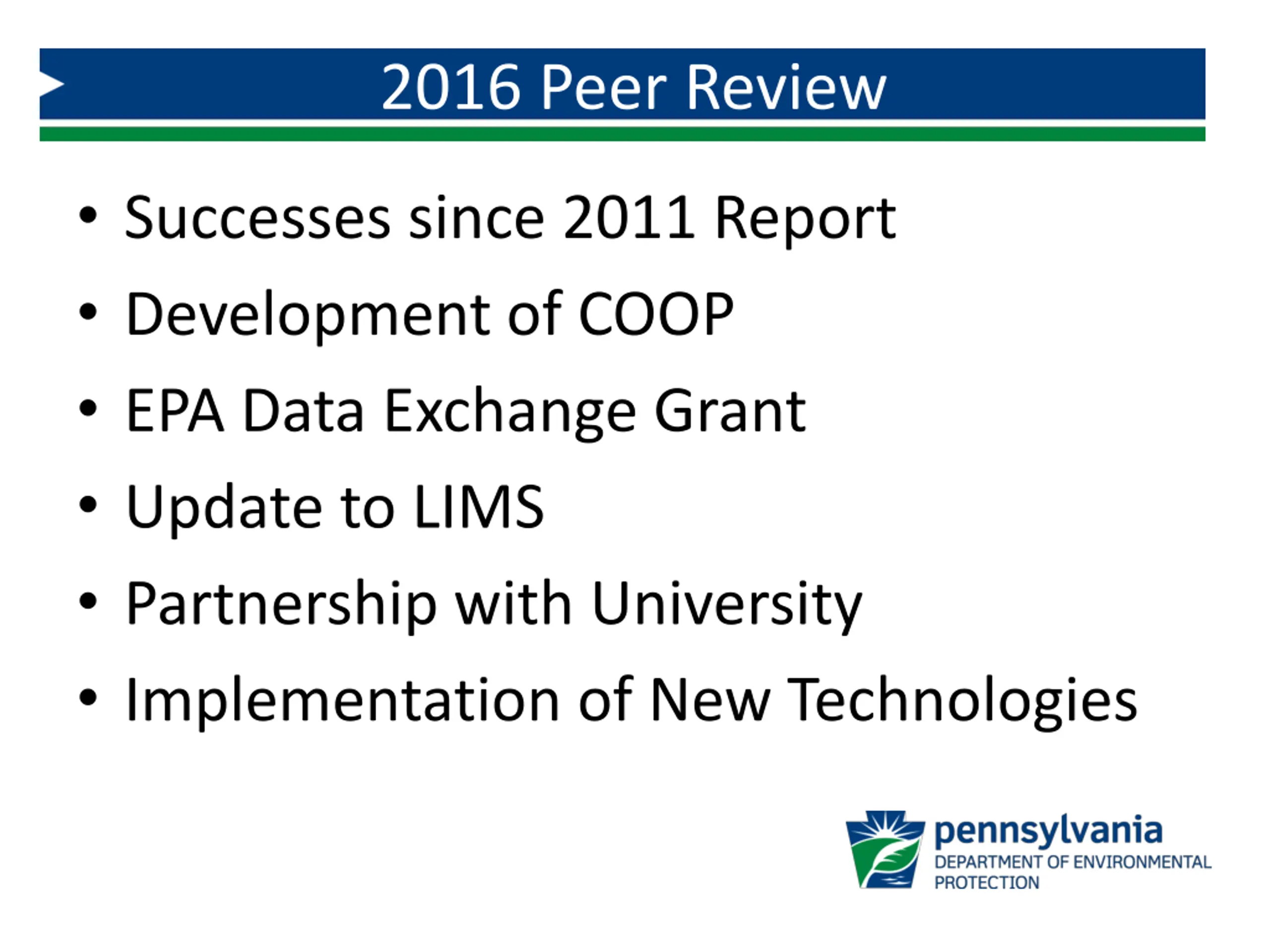 2016 Peer Review

• Successes since 2011 Report
• Development of COOP
• EPA Data Exchange Grant
• Update to LIMS
• Partnership with University
• Implementation of New Technologies

pennsylvania
DEPARTMENT OF ENVIRONMENTAL PROTECTION